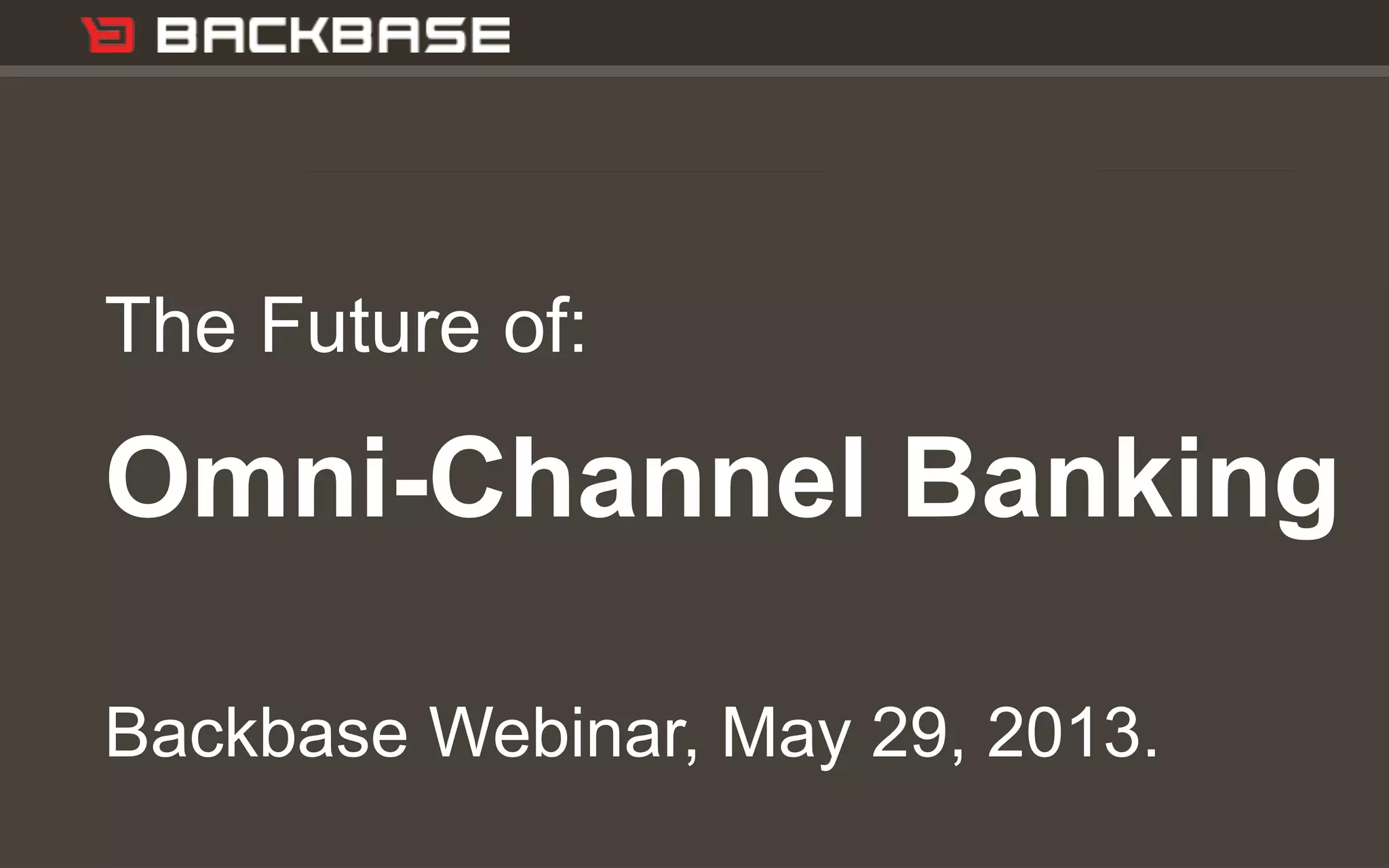 BACKBASE

The Future of:

Omni-Channel Banking

Backbase Webinar, May 29, 2013.